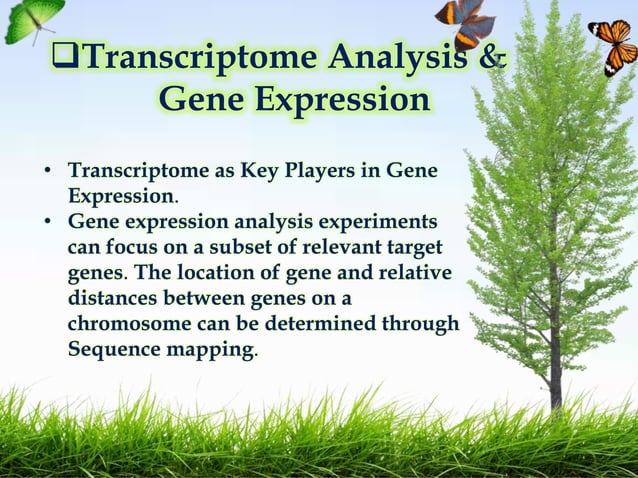 ❑Transcriptome Analysis & Gene Expression

• Transcriptome as Key Players in Gene Expression.
• Gene expression analysis experiments can focus on a subset of relevant target genes. The location of gene and relative distances between genes on a chromosome can be determined through Sequence mapping.